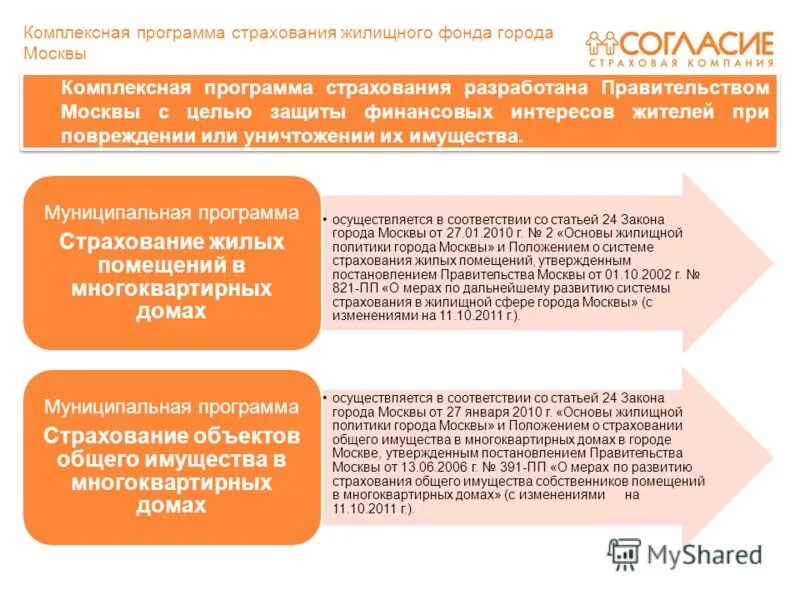 Комплексная программа страхования жилищного фонда города Москвы

СОГЛАСИЕ
СТРАХОВАЯ КОМПАНИЯ

Комплексная программа страхования разработана Правительством Москвы с целью защиты финансовых интересов жителей при повреждении или уничтожении их имущества.

Муниципальная программа
Страхование жилых помещений в многоквартирных домах

• осуществляется в соответствии со статьей 24 Закона города Москвы от 27.01.2010 г. № 2 «Основы жилищной политики города Москвы» и Положением о системе страхования жилых помещений, утвержденным постановлением Правительства Москвы от 01.10.2002 г. № 821-ПП «О мерах по дальнейшему развитию системы страхования в жилищной сфере города Москвы» (с изменениями на 11.10.2011 г.).

Муниципальная программа
Страхование объектов общего имущества в многоквартирных домах

• осуществляется в соответствии со статьей 24 Закона города Москвы от 27 января 2010 г. «Основы жилищной политики города Москвы» и Положением о страховании общего имущества в многоквартирных домах в городе Москве, утвержденным постановлением Правительства Москвы от 13.06.2006 г. № 391-ПП «О мерах по развитию страхования общего имущества собственников помещений в многоквартирных домах» (с изменениями на 11.10.2011 г.).

MyShared